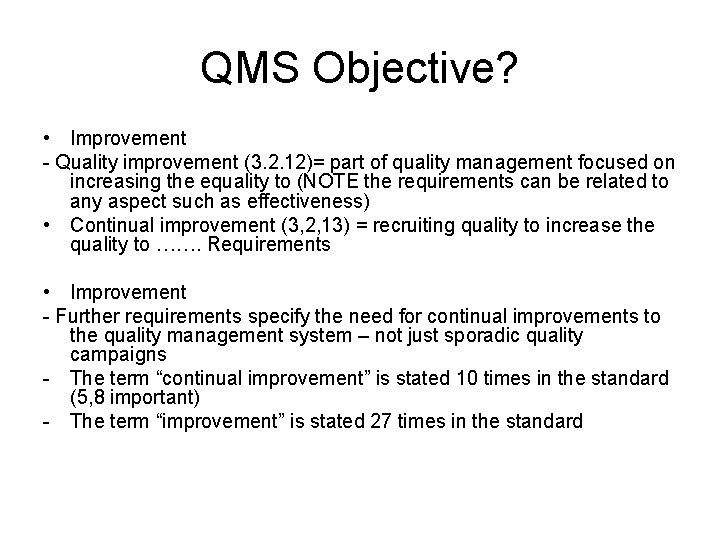 QMS Objective?

• Improvement

- Quality improvement (3.2.12)= part of quality management focused on increasing the equality to (NOTE the requirements can be related to any aspect such as effectiveness)

• Continual improvement (3,2,13) = recruiting quality to increase the quality to ……. Requirements

• Improvement

- Further requirements specify the need for continual improvements to the quality management system – not just sporadic quality campaigns

- The term “continual improvement” is stated 10 times in the standard (5,8 important)

- The term “improvement” is stated 27 times in the standard